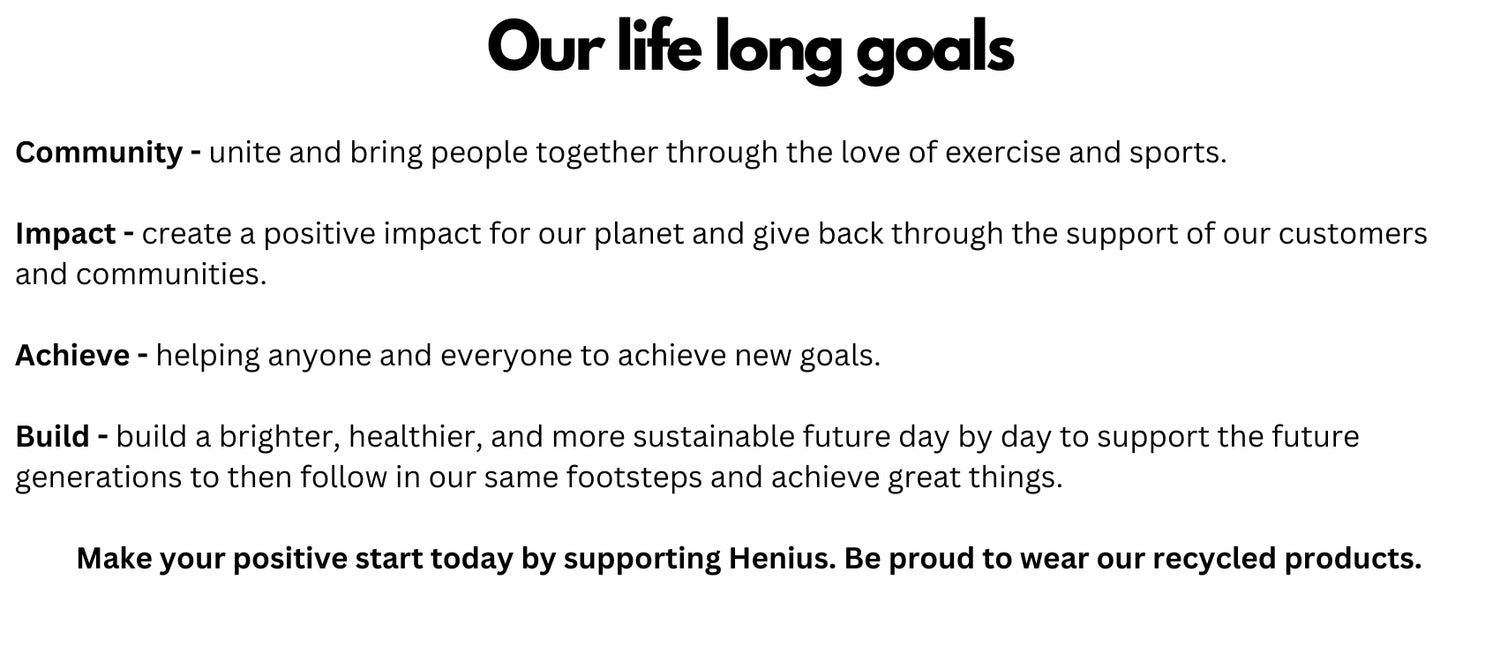 Our life long goals

Community - unite and bring people together through the love of exercise and sports.

Impact - create a positive impact for our planet and give back through the support of our customers and communities.

Achieve - helping anyone and everyone to achieve new goals.

Build - build a brighter, healthier, and more sustainable future day by day to support the future generations to then follow in our same footsteps and achieve great things.

Make your positive start today by supporting Henius. Be proud to wear our recycled products.